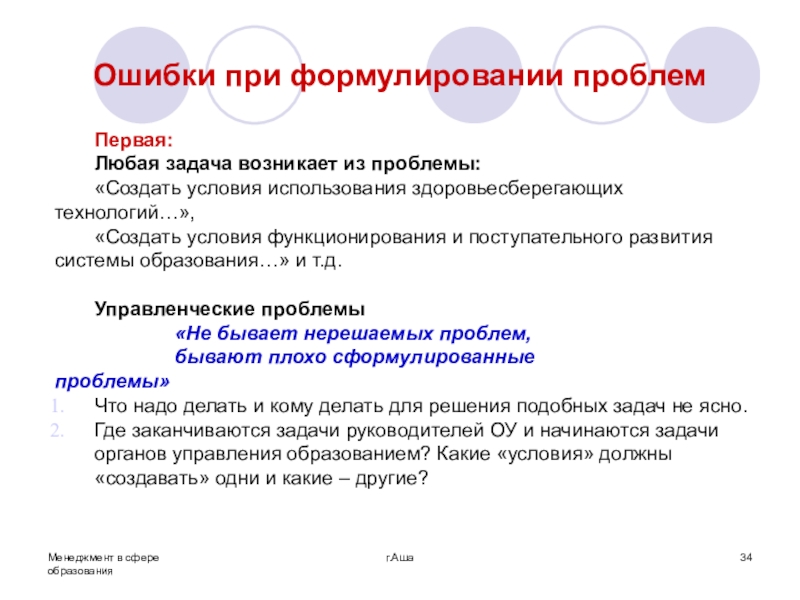 Ошибки при формулировании проблем

Первая:
Любая задача возникает из проблемы:
«Создать условия использования здоровьесберегающих технологий…»,
«Создать условия функционирования и поступательного развития системы образования…» и т.д.

Управленческие проблемы
«Не бывает нерешаемых проблем, бывают плохо сформулированные проблемы»
1. Что надо делать и кому делать для решения подобных задач не ясно.
2. Где заканчиваются задачи руководителей ОУ и начинаются задачи органов управления образованием? Какие «условия» должны «создавать» одни и какие – другие?

Менеджмент в сфере образования
г.Аша
34